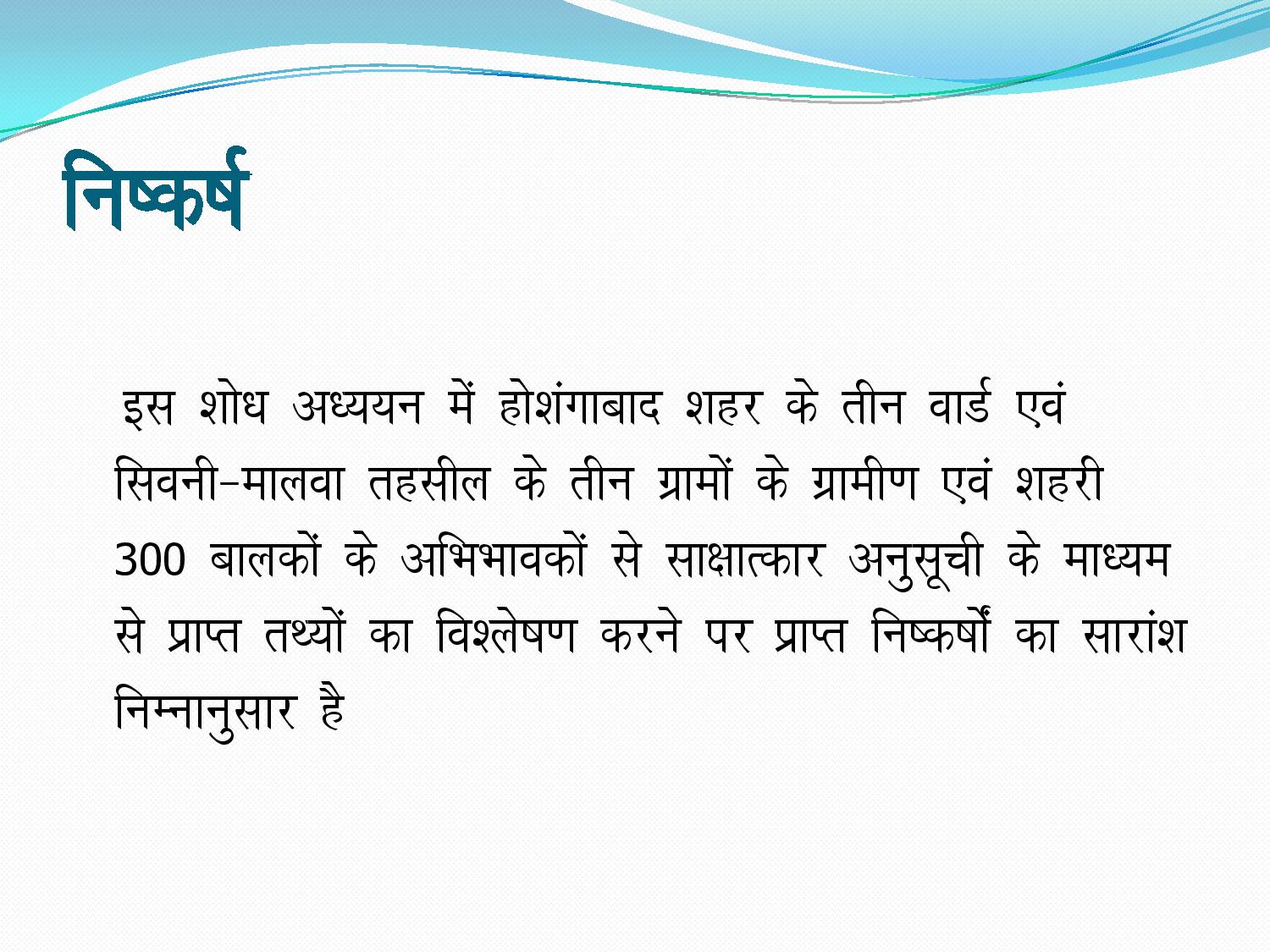 निष्कर्ष

इस शोध अध्ययन में होशंगाबाद शहर के तीन वार्ड एवं सिवनी–मालवा तहसील के तीन ग्रामों के ग्रामीण एवं शहरी 300 बालकों के अभिभावकों से साक्षात्कार अनुसूची के माध्यम से प्राप्त तथ्यों का विश्लेषण करने पर प्राप्त निष्कर्षों का सारांश निम्नानुसार है